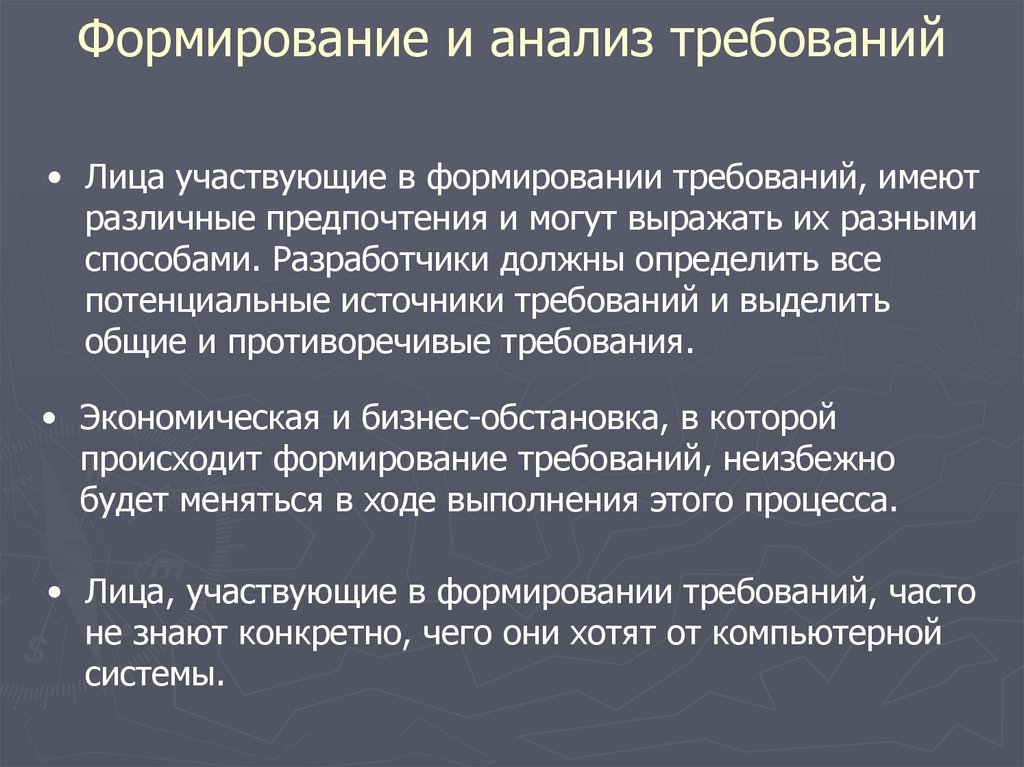 Формирование и анализ требований

• Лица участвующие в формировании требований, имеют различные предпочтения и могут выражать их разными способами. Разработчики должны определить все потенциальные источники требований и выделить общие и противоречивые требования.

• Экономическая и бизнес-обстановка, в которой происходит формирование требований, неизбежно будет меняться в ходе выполнения этого процесса.

• Лица, участвующие в формировании требований, часто не знают конкретно, чего они хотят от компьютерной системы.